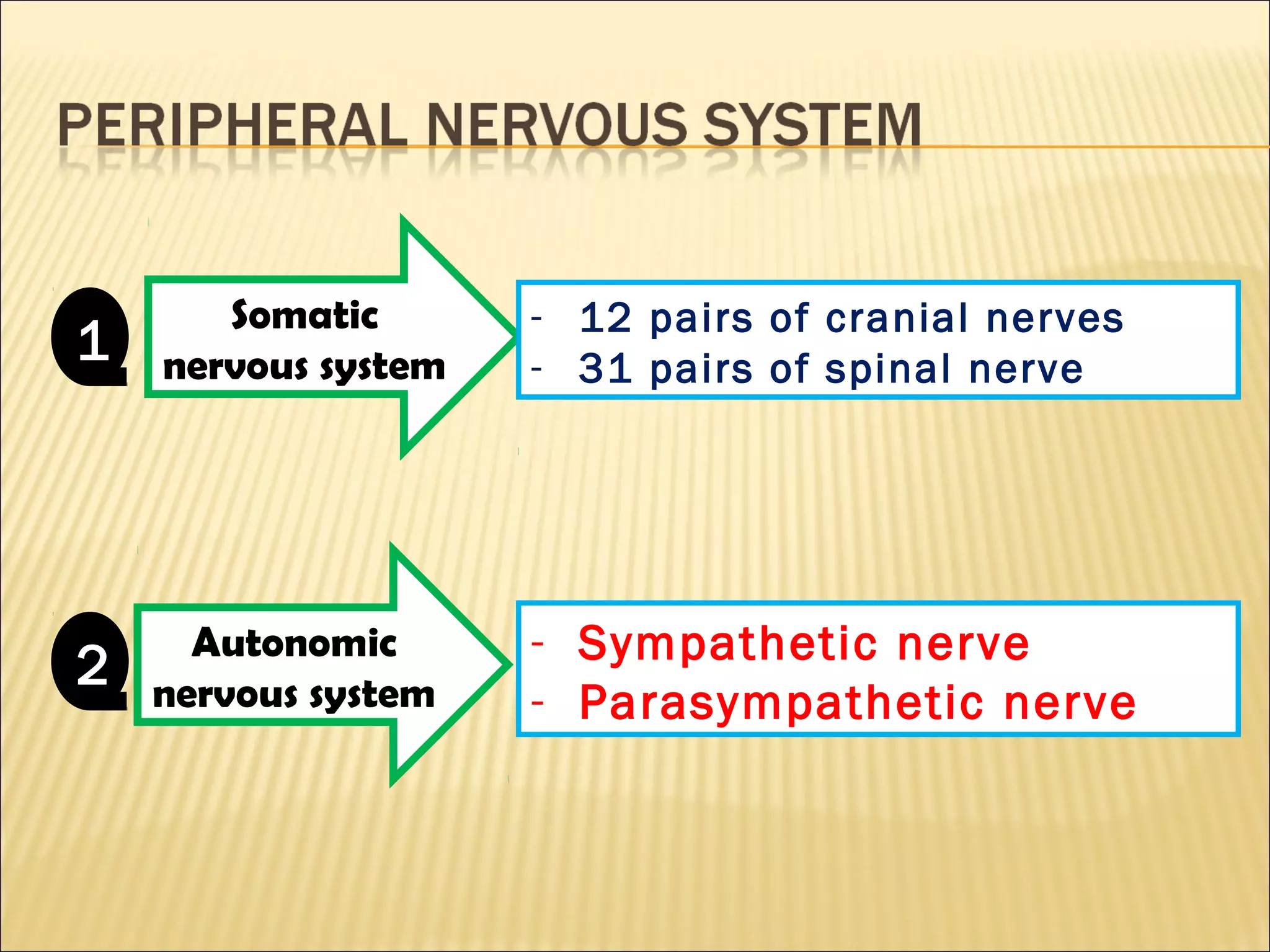 PERIPHERAL NERVOUS SYSTEM

1

Somatic nervous system

- 12 pairs of cranial nerves
- 31 pairs of spinal nerve

2

Autonomic nervous system

- Sympathetic nerve
- Parasympathetic nerve